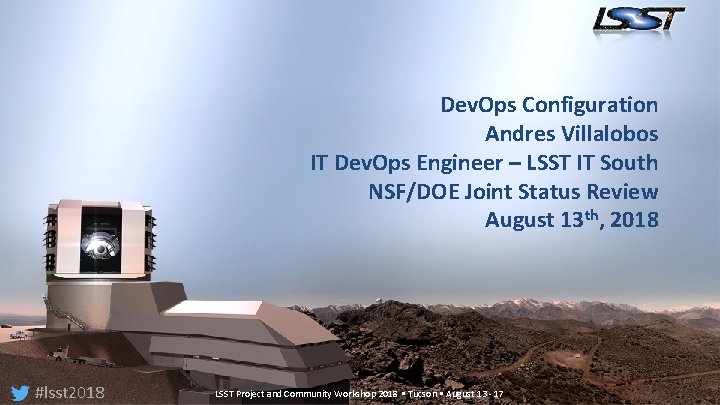 LSST

DevOps Configuration
Andres Villalobos
IT DevOps Engineer – LSST IT South
NSF/DOE Joint Status Review
August 13$^{th}$, 2018

#lsst2018

LSST Project and Community Workshop 2018 • Tucson • August 13 - 17